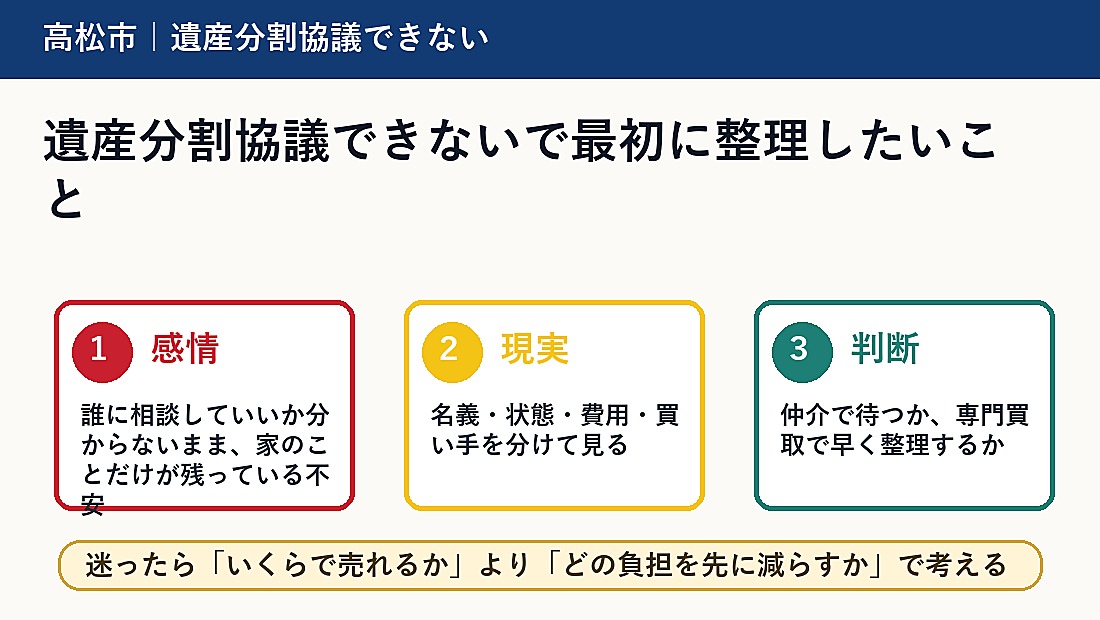 高松市｜遺産分割協議できない

遺産分割協議できないで最初に整理したいこと

1 感情

誰に相談していいか分からないまま、家のことだけが残っている不安

2 現実

名義・状態・費用・買い手を分けて見る

3 判断

仲介で待つか、専門買取で早く整理するか

迷ったら「いくらで売れるか」より「どの負担を先に減らすか」で考える